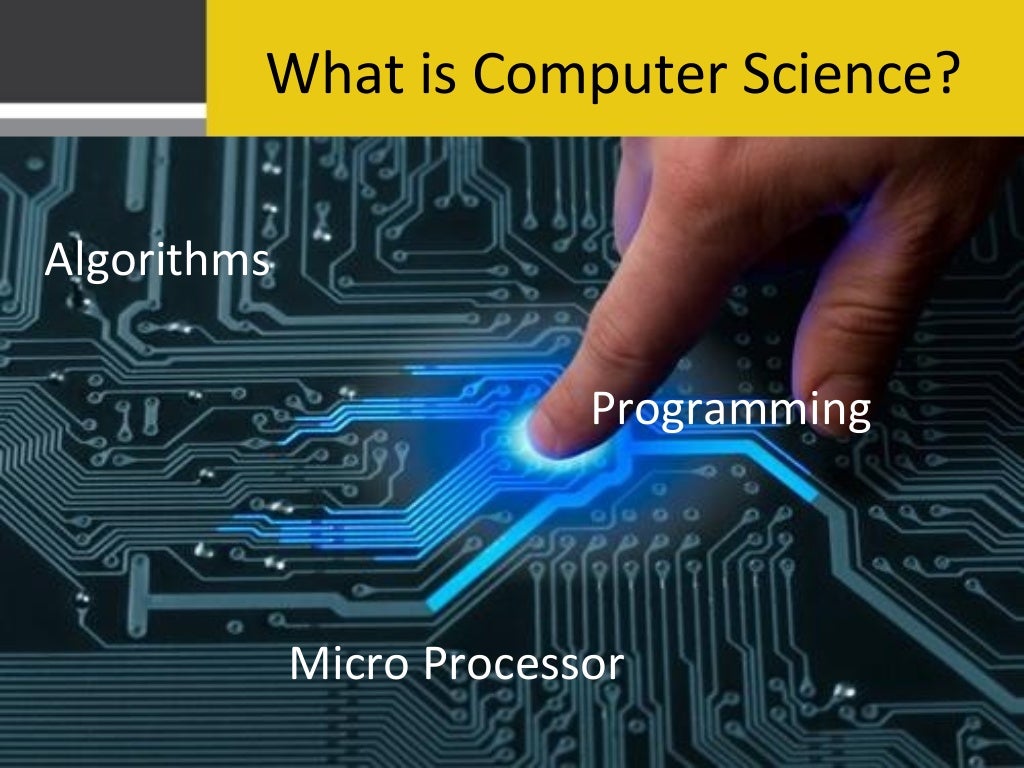 What is Computer Science?

Algorithms

Programming

Micro Processor